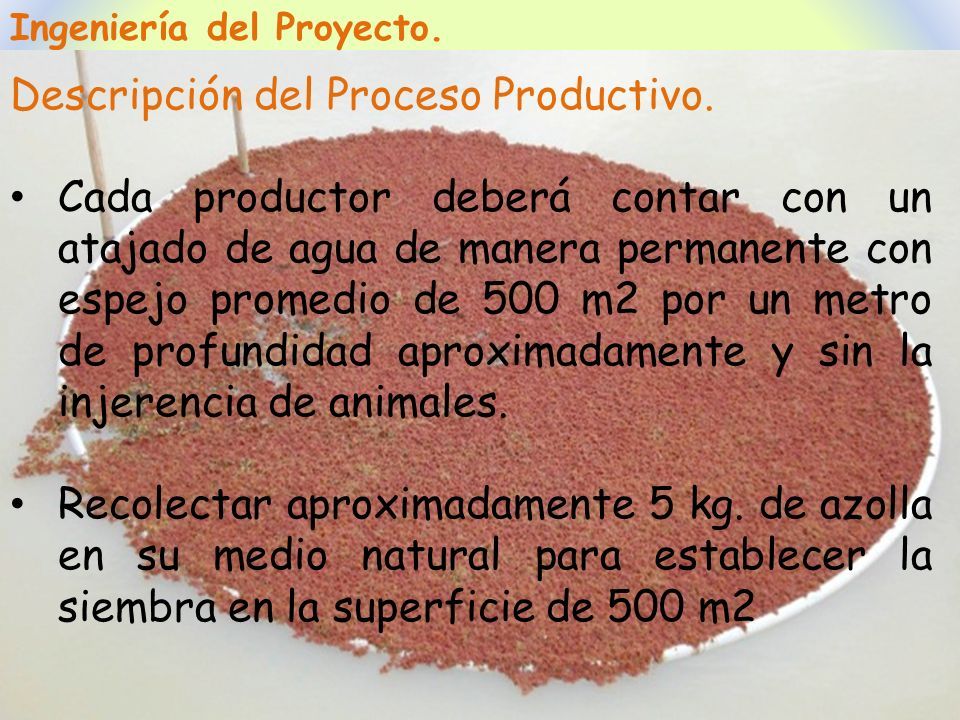 Ingeniería del Proyecto.

Descripción del Proceso Productivo.

• Cada productor deberá contar con un atajado de agua de manera permanente con espejo promedio de 500 m2 por un metro de profundidad aproximadamente y sin la injerencia de animales.

• Recolectar aproximadamente 5 kg. de azolla en su medio natural para establecer la siembra en la superficie de 500 m2